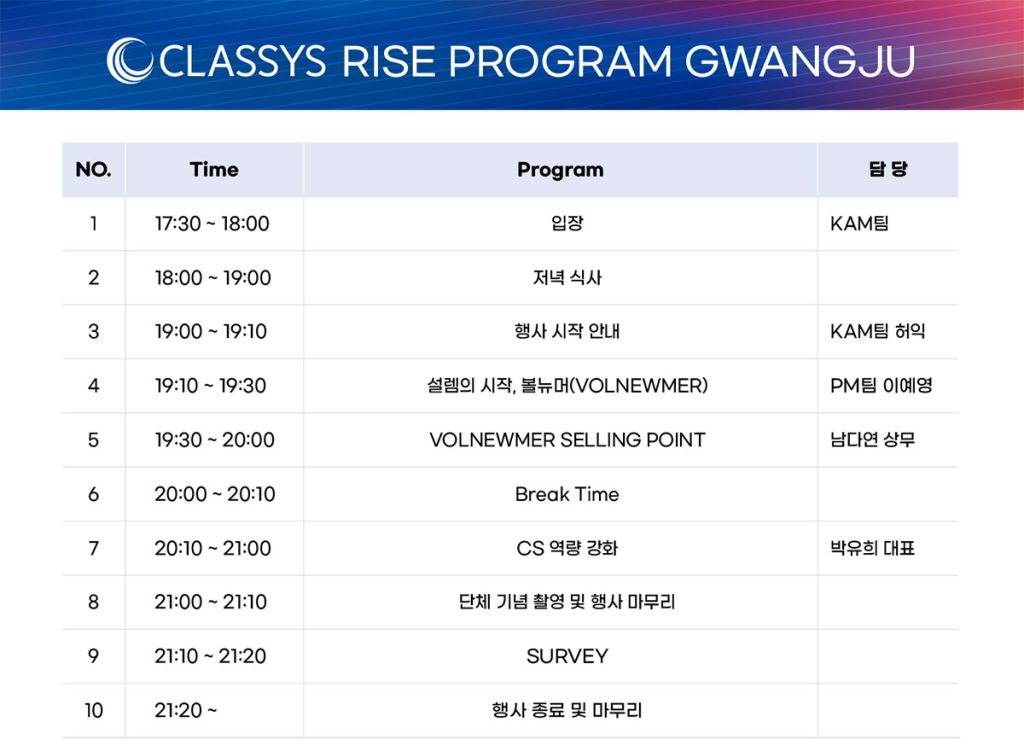 CLASSYS RISE PROGRAM GWANGJU

| NO. | Time | Program | 담 당 |
|---|---|---|---|
| 1 | 17:30 ~ 18:00 | 입장 | KAM팀 |
| 2 | 18:00 ~ 19:00 | 저녁 식사 | |
| 3 | 19:00 ~ 19:10 | 행사 시작 안내 | KAM팀 허익 |
| 4 | 19:10 ~ 19:30 | 설렘의 시작, 볼뉴머(VOLNEWMER) | PM팀 이예영 |
| 5 | 19:30 ~ 20:00 | VOLNEWMER SELLING POINT | 남다연 상무 |
| 6 | 20:00 ~ 20:10 | Break Time | |
| 7 | 20:10 ~ 21:00 | CS 역량 강화 | 박유희 대표 |
| 8 | 21:00 ~ 21:10 | 단체 기념 촬영 및 행사 마무리 | |
| 9 | 21:10 ~ 21:20 | SURVEY | |
| 10 | 21:20 ~ | 행사 종료 및 마무리 | |